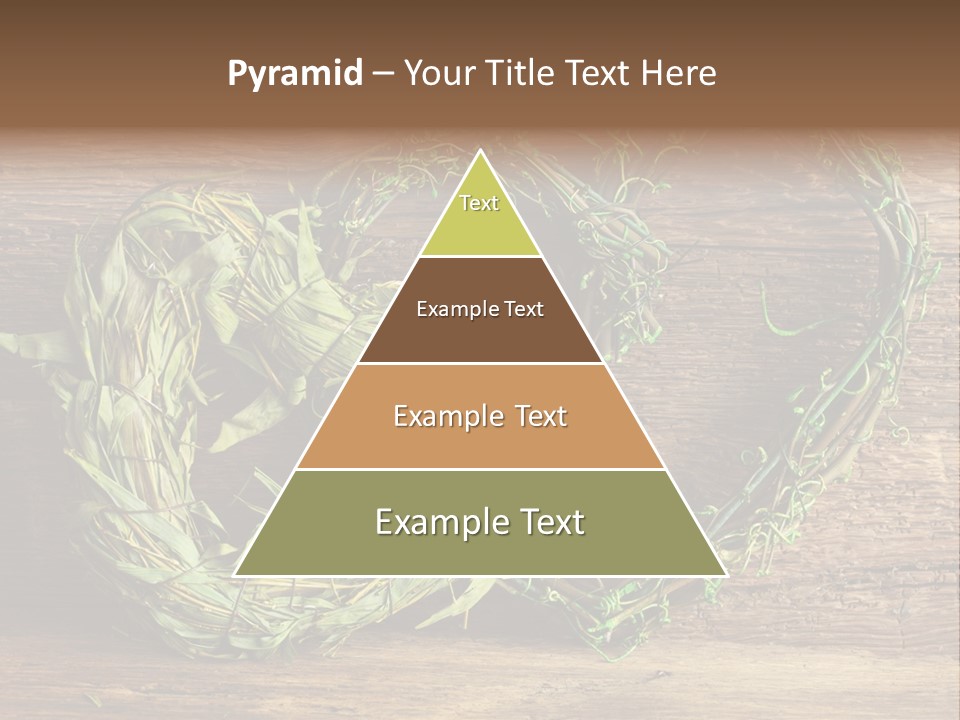 Pyramid – Your Title Text Here

Text

Example Text

Example Text

Example Text